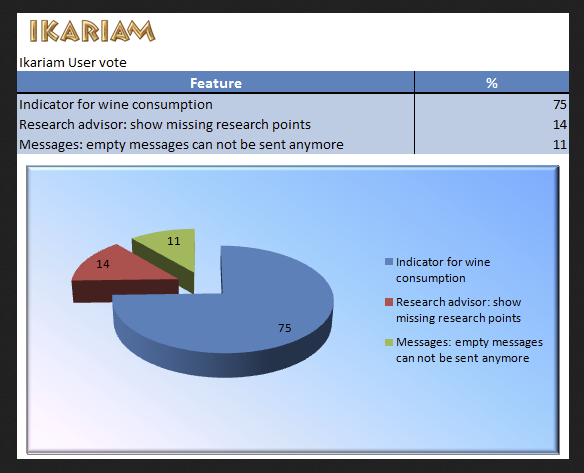 IKARIAM

Ikariam User vote

| Feature | % |
|---|---|
| Indicator for wine consumption | 75 |
| Research advisor: show missing research points | 14 |
| Messages: empty messages can not be sent anymore | 11 |

11

14

75

Indicator for wine consumption

Research advisor: show missing research points

Messages: empty messages can not be sent anymore